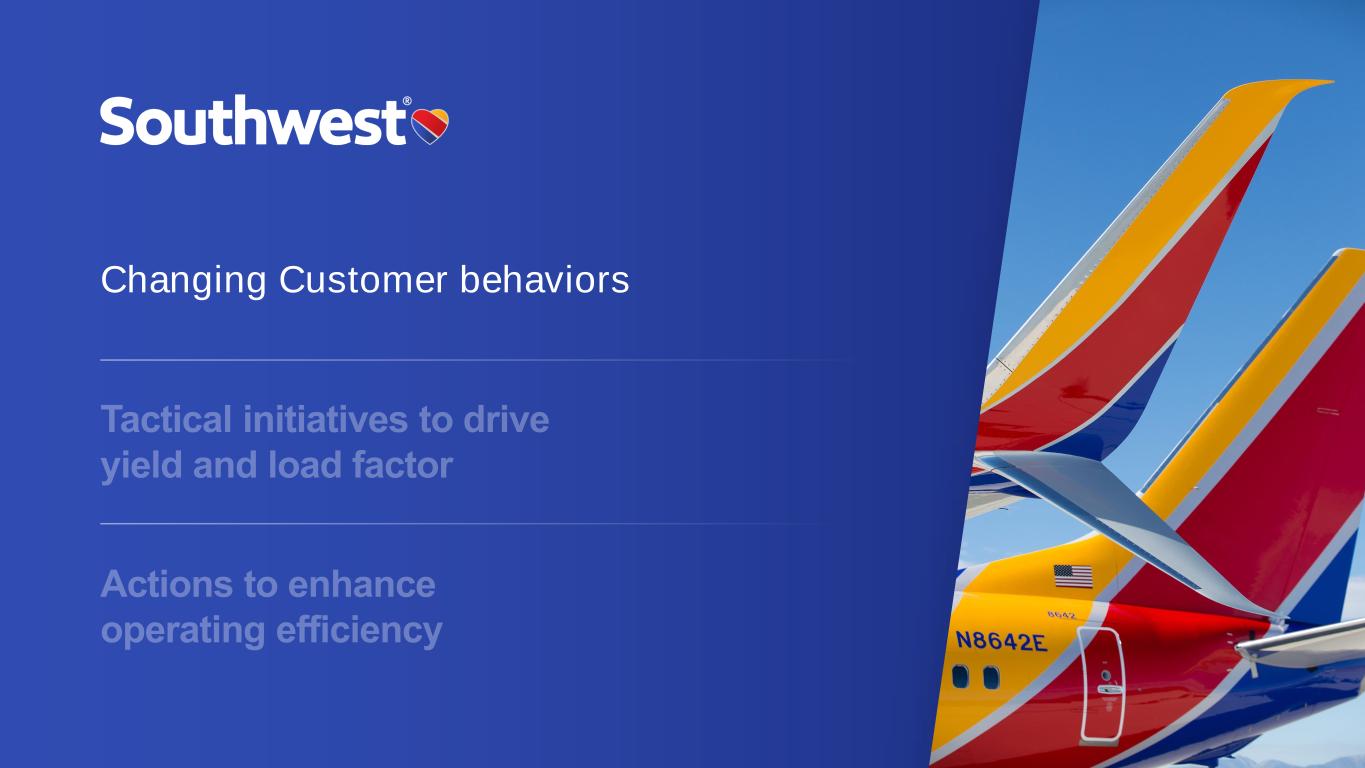 Southwest®

Changing Customer behaviors

Tactical initiatives to drive yield and load factor

Actions to enhance operating efficiency

8642

N8642E